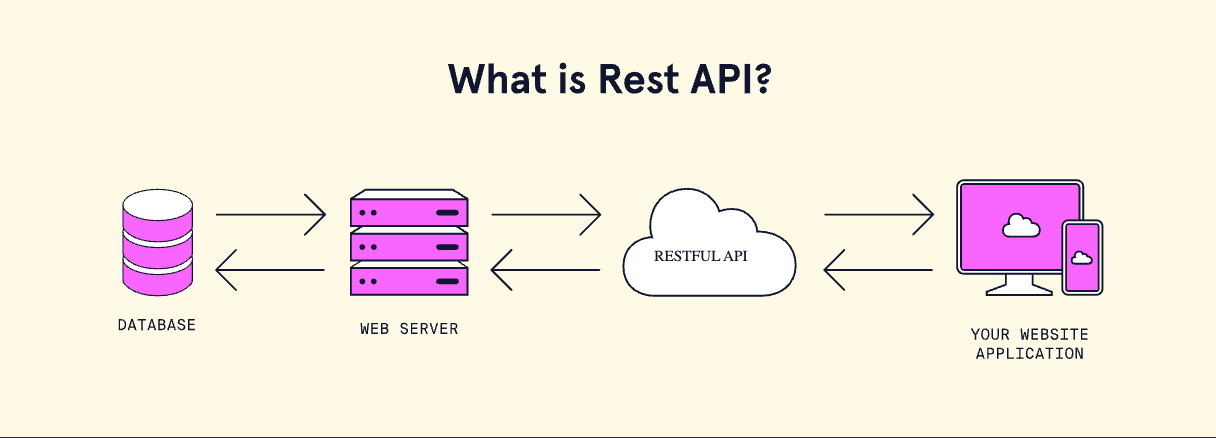 What is Rest API?

DATABASE

WEB SERVER

RESTFUL API

YOUR WEBSITE APPLICATION